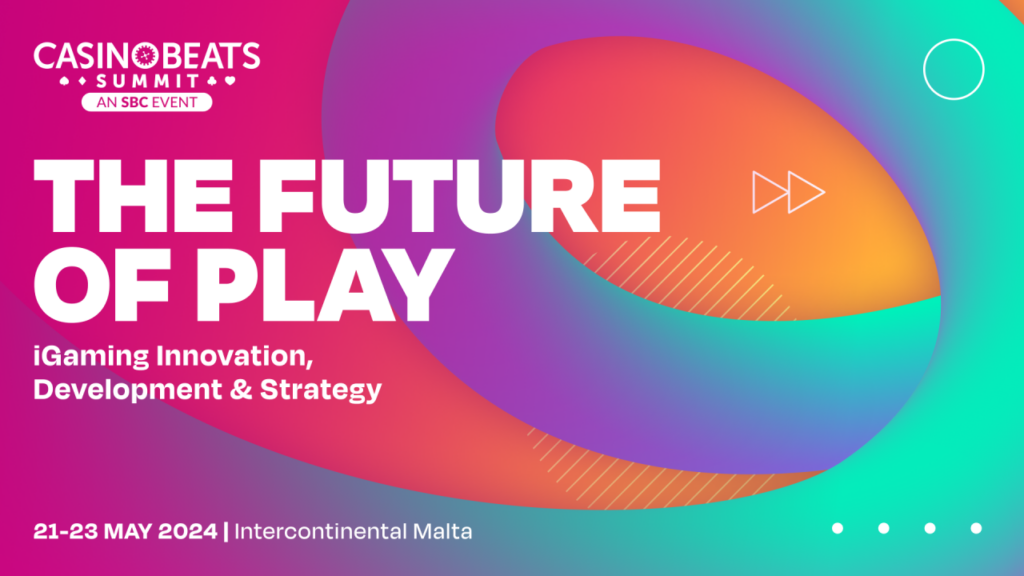 CASINOBEATS
SUMMIT
AN SBC EVENT

THE FUTURE OF PLAY

iGaming Innovation, Development & Strategy

21-23 MAY 2024 | Intercontinental Malta